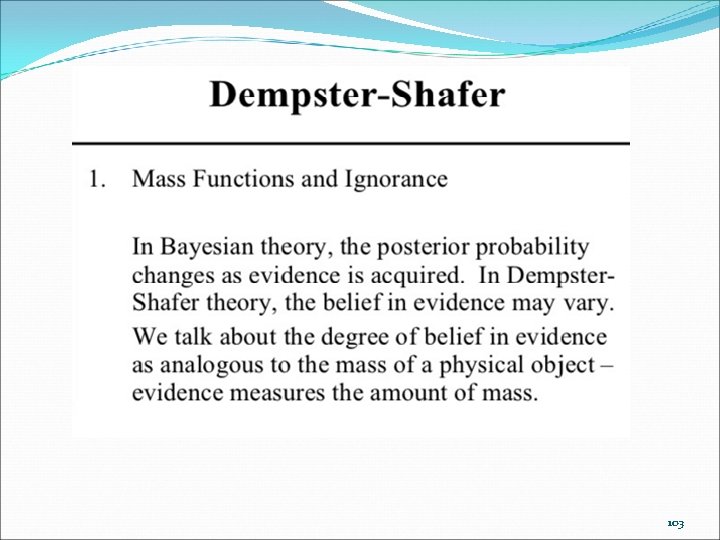 Dempster-Shafer

1. Mass Functions and Ignorance

In Bayesian theory, the posterior probability changes as evidence is acquired. In Dempster-Shafer theory, the belief in evidence may vary.

We talk about the degree of belief in evidence as analogous to the mass of a physical object – evidence measures the amount of mass.

103